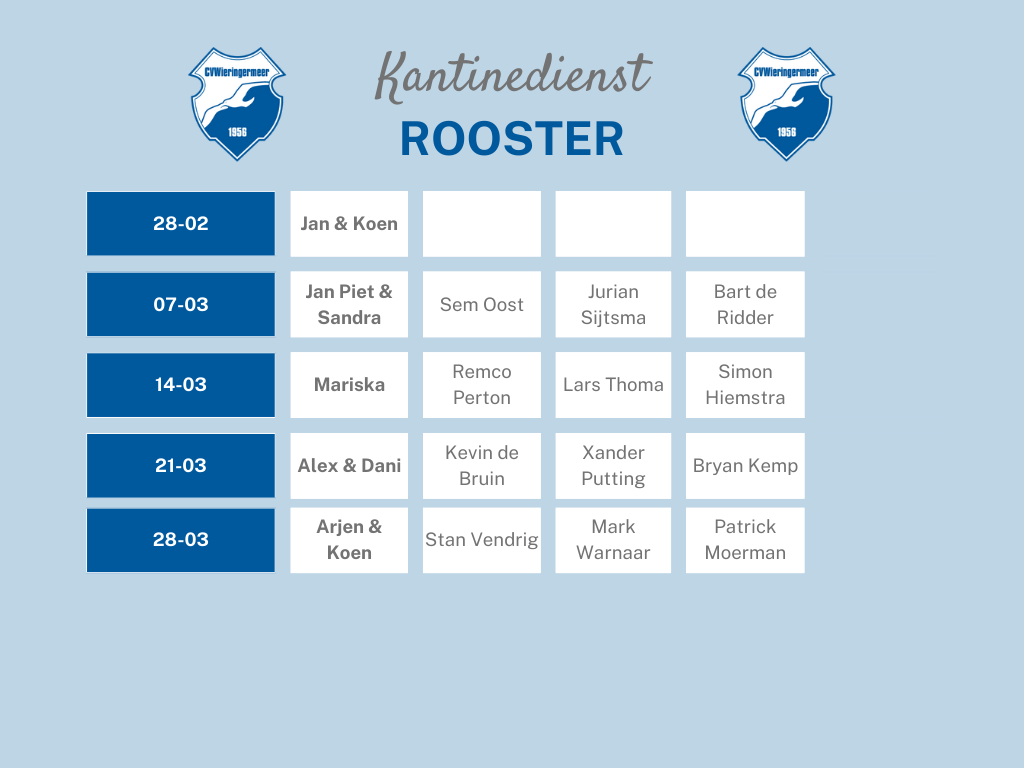 CVWieringermeer
1956

Kantinedienst
ROOSTER

CVWieringermeer
1956

| 28-02 | Jan & Koen | | | |
|---|---|---|---|---|
| 07-03 | Jan Piet & Sandra | Sem Oost | Jurian Sijtsma | Bart de Ridder |
| 14-03 | Mariska | Remco Perton | Lars Thoma | Simon Hiemstra |
| 21-03 | Alex & Dani | Kevin de Bruin | Xander Putting | Bryan Kemp |
| 28-03 | Arjen & Koen | Stan Vendrig | Mark Warnaar | Patrick Moerman |